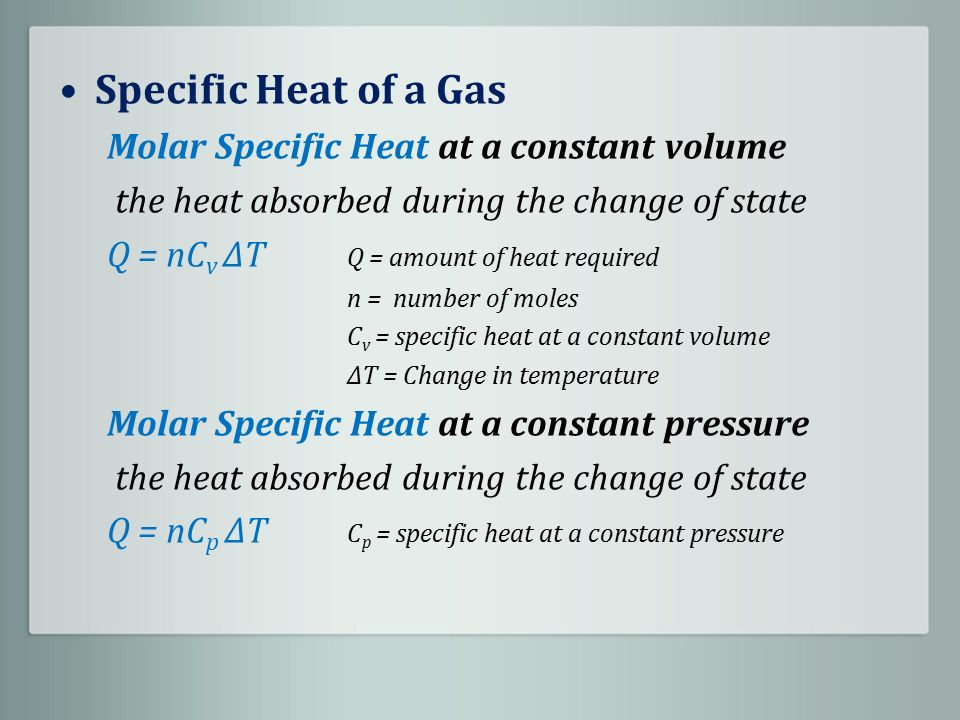 • Specific Heat of a Gas

Molar Specific Heat at a constant volume

the heat absorbed during the change of state

$Q = nC_v \Delta T$

$Q$ = amount of heat required

$n$ = number of moles

$C_v$ = specific heat at a constant volume

$\Delta T$ = Change in temperature

Molar Specific Heat at a constant pressure

the heat absorbed during the change of state

$Q = nC_p \Delta T$

$C_p$ = specific heat at a constant pressure